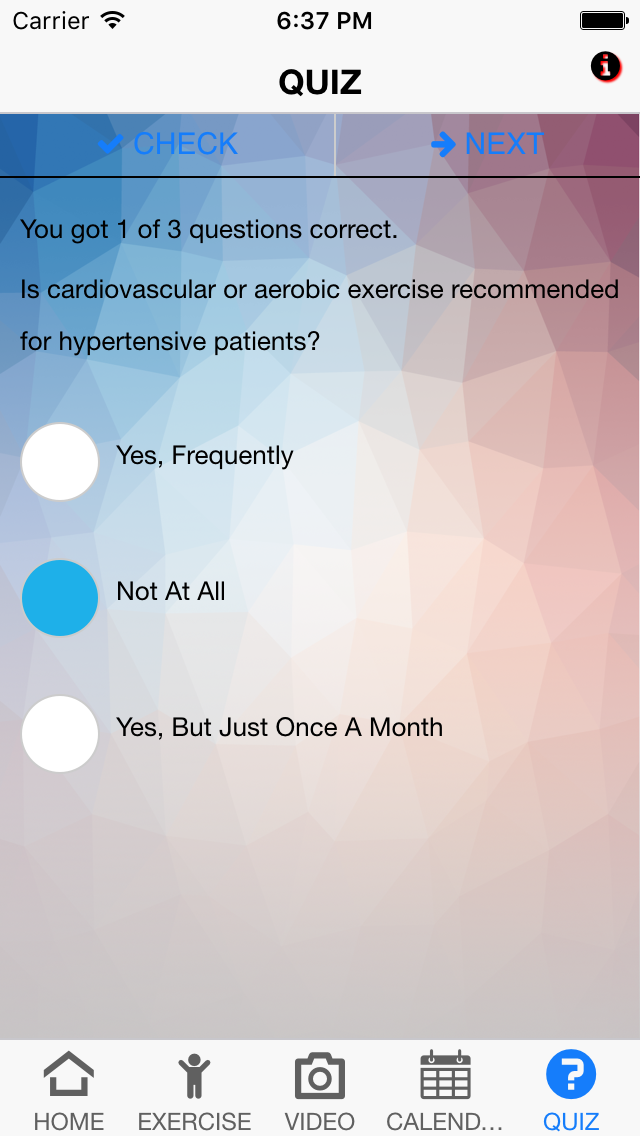 Carrier 6:37 PM

QUIZ

CHECK NEXT

You got 1 of 3 questions correct.

Is cardiovascular or aerobic exercise recommended for hypertensive patients?

Yes, Frequently

Not At All

Yes, But Just Once A Month

HOME EXERCISE VIDEO CALEND... QUIZ